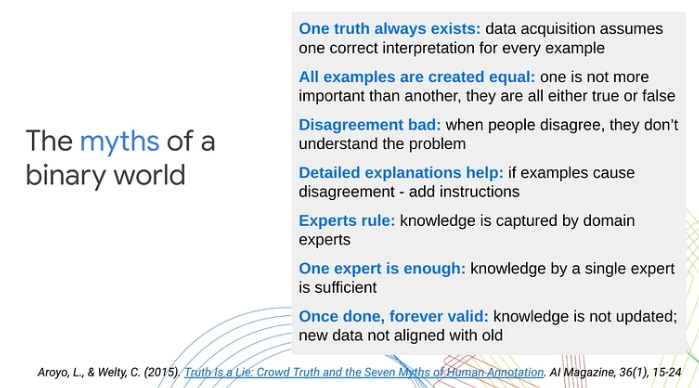 The myths of a binary world

One truth always exists: data acquisition assumes one correct interpretation for every example

All examples are created equal: one is not more important than another, they are all either true or false

Disagreement bad: when people disagree, they don't understand the problem

Detailed explanations help: if examples cause disagreement - add instructions

Experts rule: knowledge is captured by domain experts

One expert is enough: knowledge by a single expert is sufficient

Once done, forever valid: knowledge is not updated; new data not aligned with old

Aroyo, L., & Welty, C. (2015). Truth Is a Lie: Crowd Truth and the Seven Myths of Human Annotation. AI Magazine, 36(1), 15-24